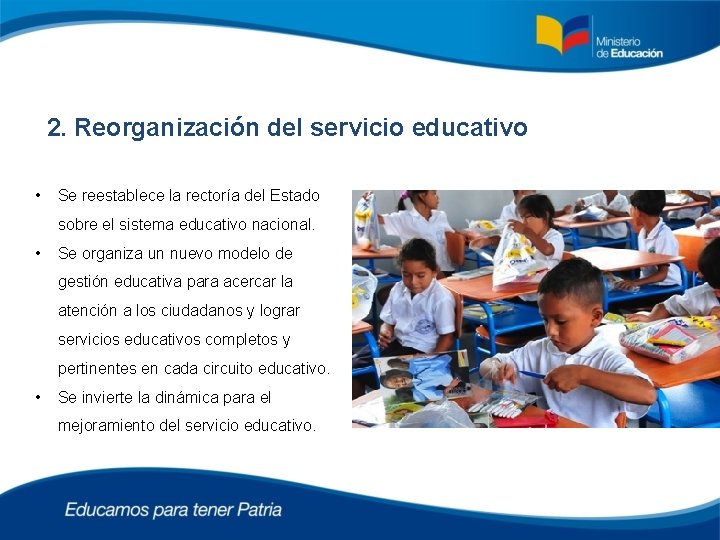 Ministerio de Educación

2. Reorganización del servicio educativo

• Se reestablece la rectoría del Estado sobre el sistema educativo nacional.
• Se organiza un nuevo modelo de gestión educativa para acercar la atención a los ciudadanos y lograr servicios educativos completos y pertinentes en cada circuito educativo.
• Se invierte la dinámica para el mejoramiento del servicio educativo.

Educamos para tener Patria